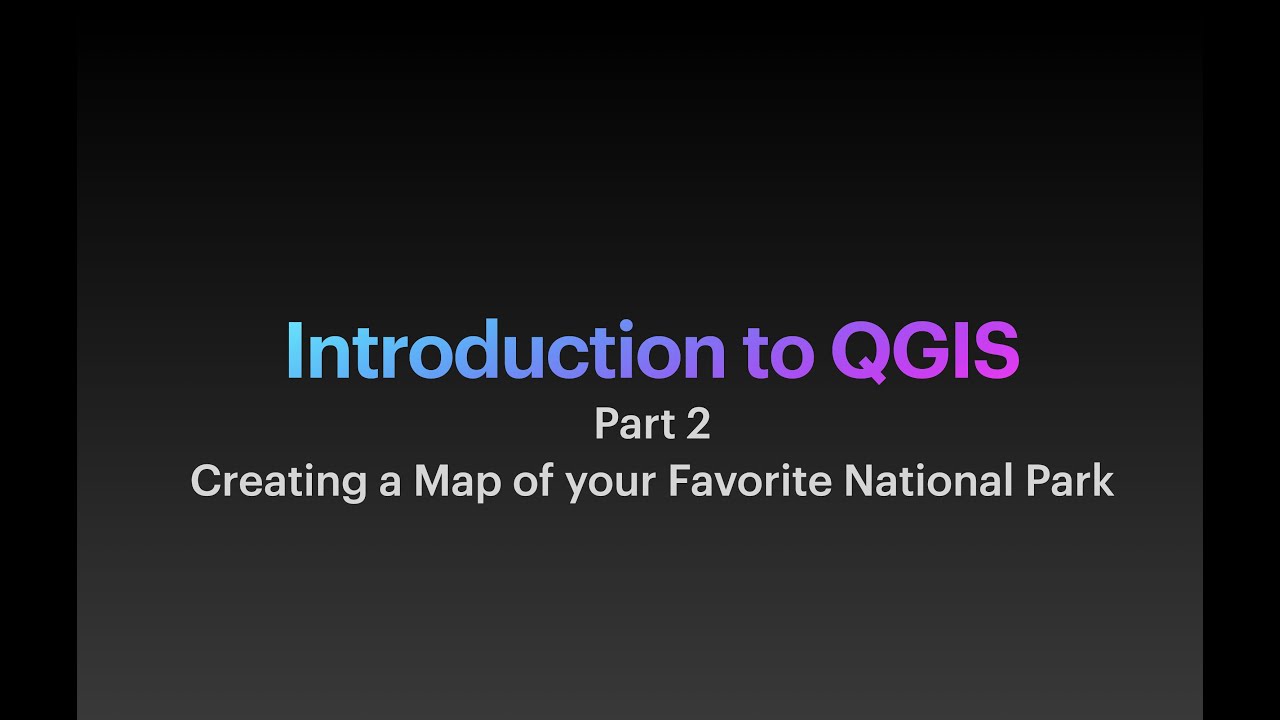 Introduction to QGIS

Part 2

Creating a Map of your Favorite National Park